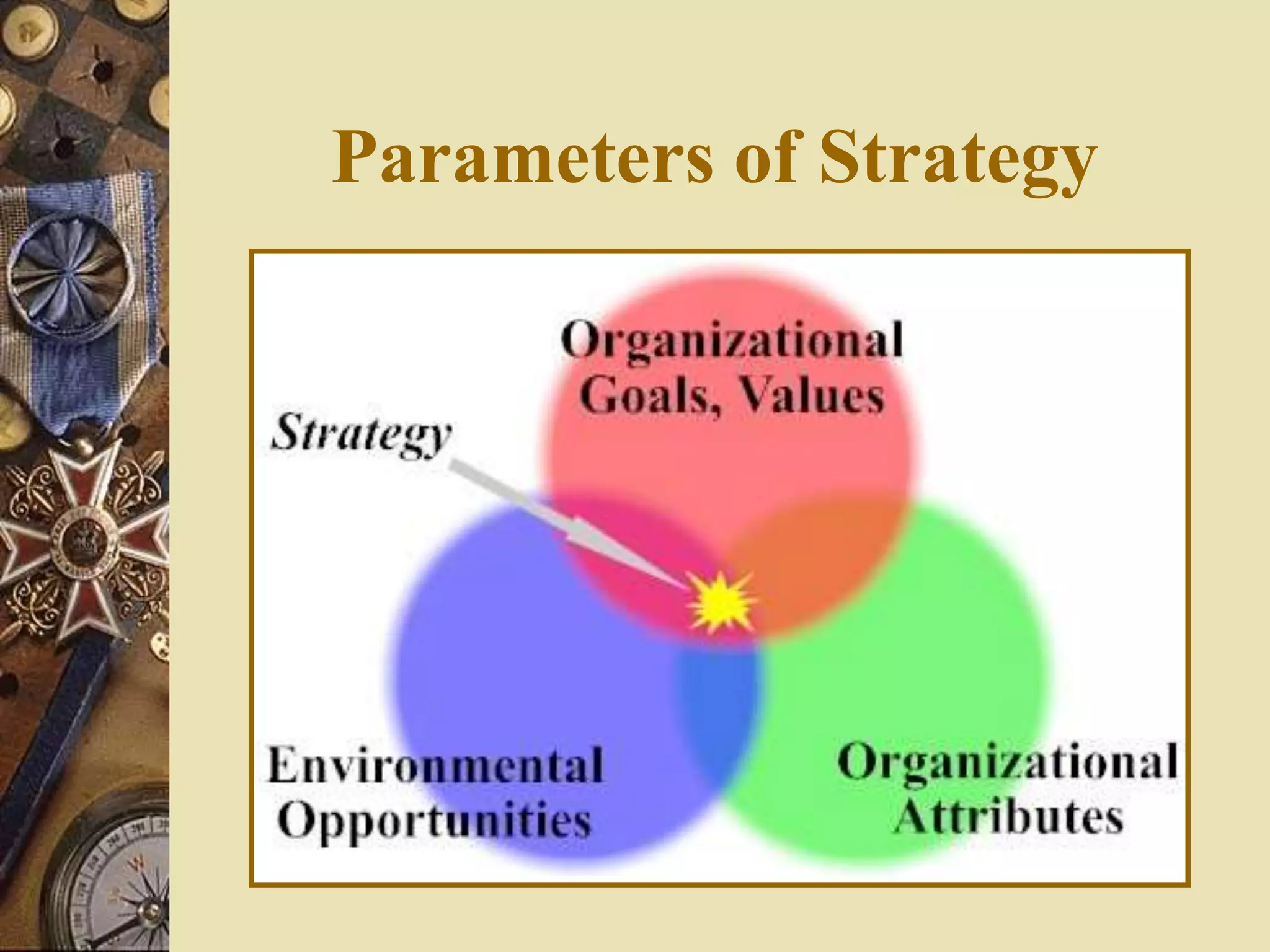 Parameters of Strategy

Organizational Goals, Values

Strategy

Environmental Opportunities

Organizational Attributes